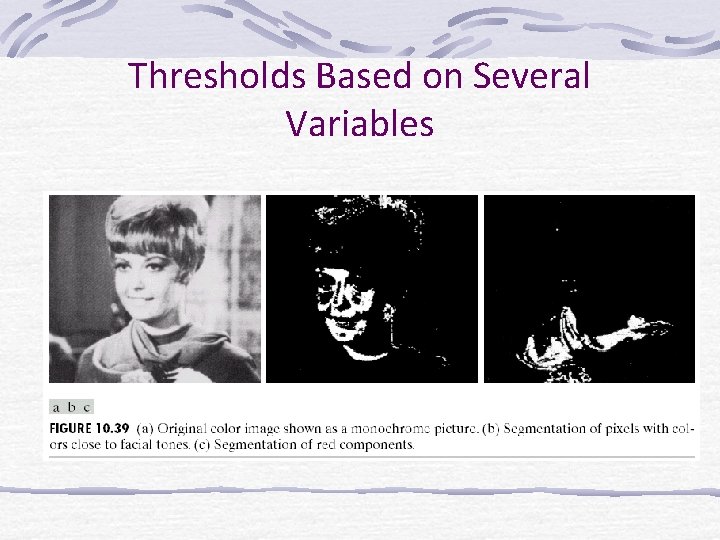 Thresholds Based on Several Variables

a b c

FIGURE 10.39 (a) Original color image shown as a monochrome picture. (b) Segmentation of pixels with colors close to facial tones. (c) Segmentation of red components.